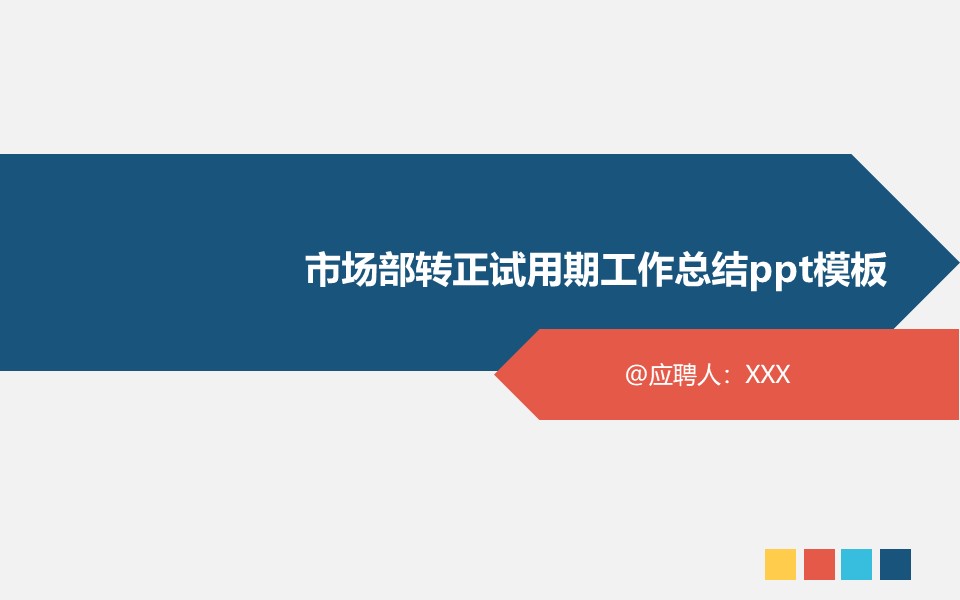 市场部转正试用期工作总结ppt模板

@应聘人：XXX